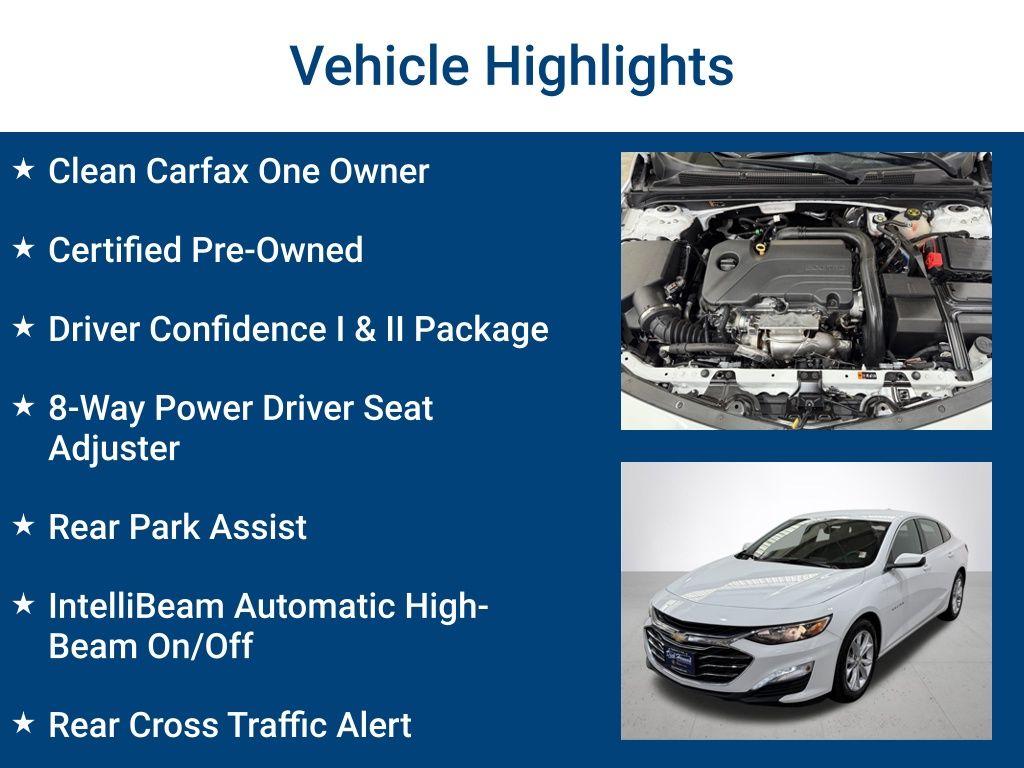 Vehicle Highlights

★ Clean Carfax One Owner

★ Certified Pre-Owned

★ Driver Confidence I & II Package

★ 8-Way Power Driver Seat Adjuster

★ Rear Park Assist

★ IntelliBeam Automatic High-Beam On/Off

★ Rear Cross Traffic Alert